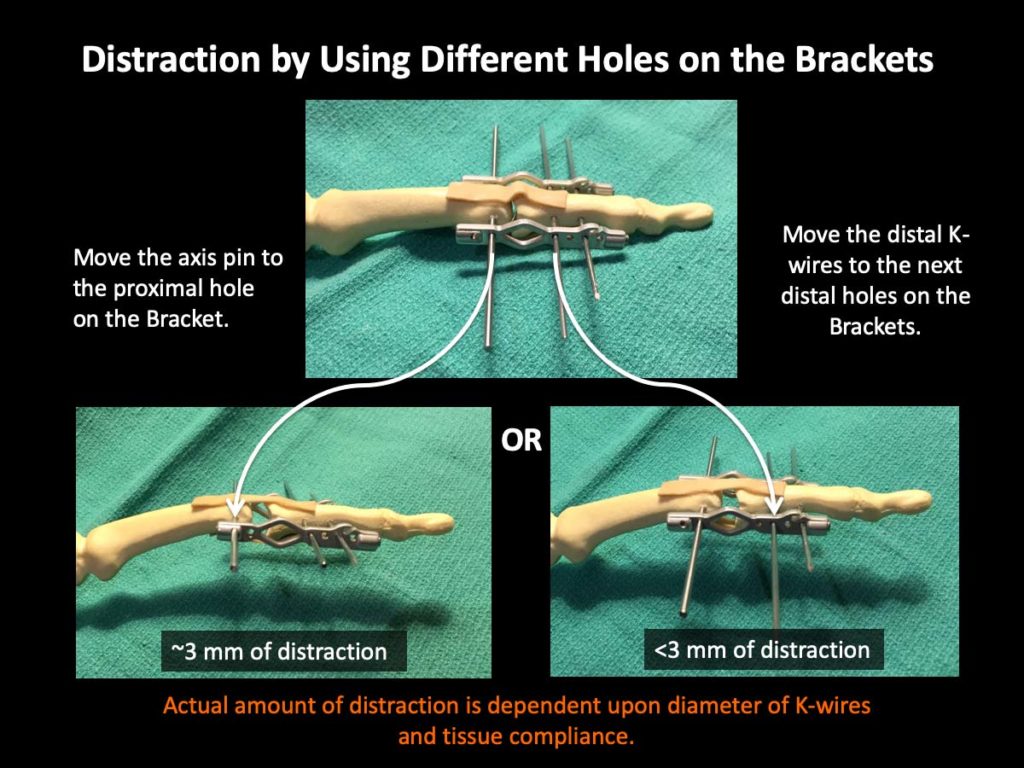 Distraction by Using Different Holes on the Brackets

Move the axis pin to the proximal hole on the Bracket.

Move the distal K-wires to the next distal holes on the Brackets.

OR

~3 mm of distraction

<3 mm of distraction

Actual amount of distraction is dependent upon diameter of K-wires and tissue compliance.